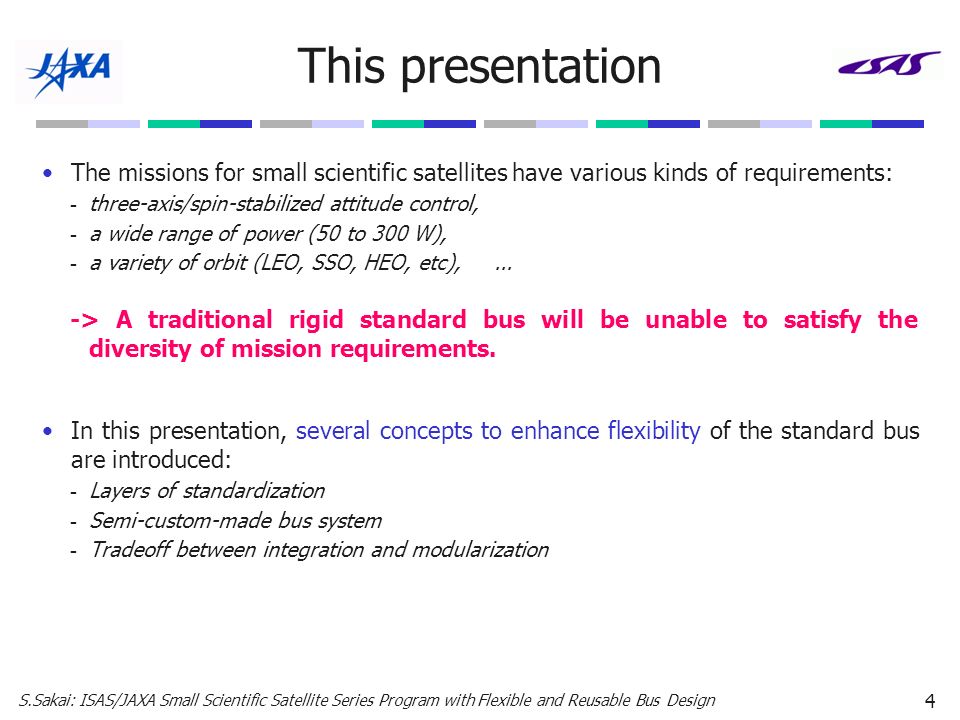 JAXA

This presentation

ISAS

• The missions for small scientific satellites have various kinds of requirements:
- three-axis/spin-stabilized attitude control,
- a wide range of power (50 to 300 W),
- a variety of orbit (LEO, SSO, HEO, etc), ...

-> A traditional rigid standard bus will be unable to satisfy the diversity of mission requirements.

• In this presentation, several concepts to enhance flexibility of the standard bus are introduced:
- Layers of standardization
- Semi-custom-made bus system
- Tradeoff between integration and modularization

S.Sakai: ISAS/JAXA Small Scientific Satellite Series Program with Flexible and Reusable Bus Design

4